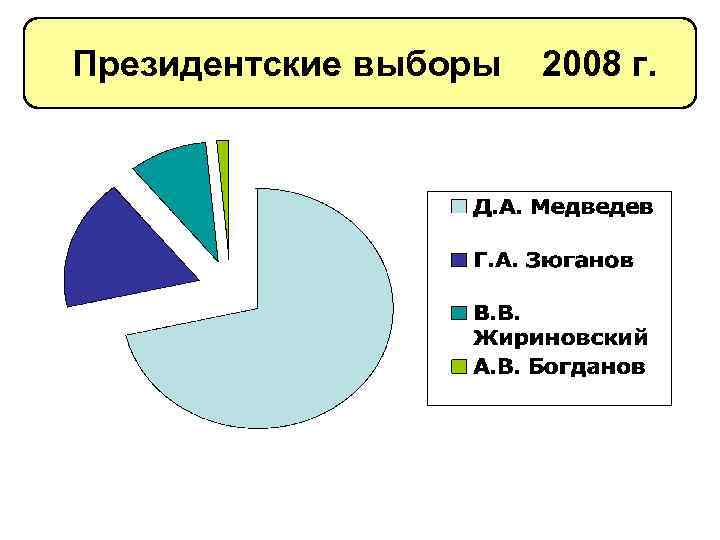 Президентские выборы 2008 г.

Д.А. Медведев
Г.А. Зюганов
В.В. Жириновский
А.В. Богданов